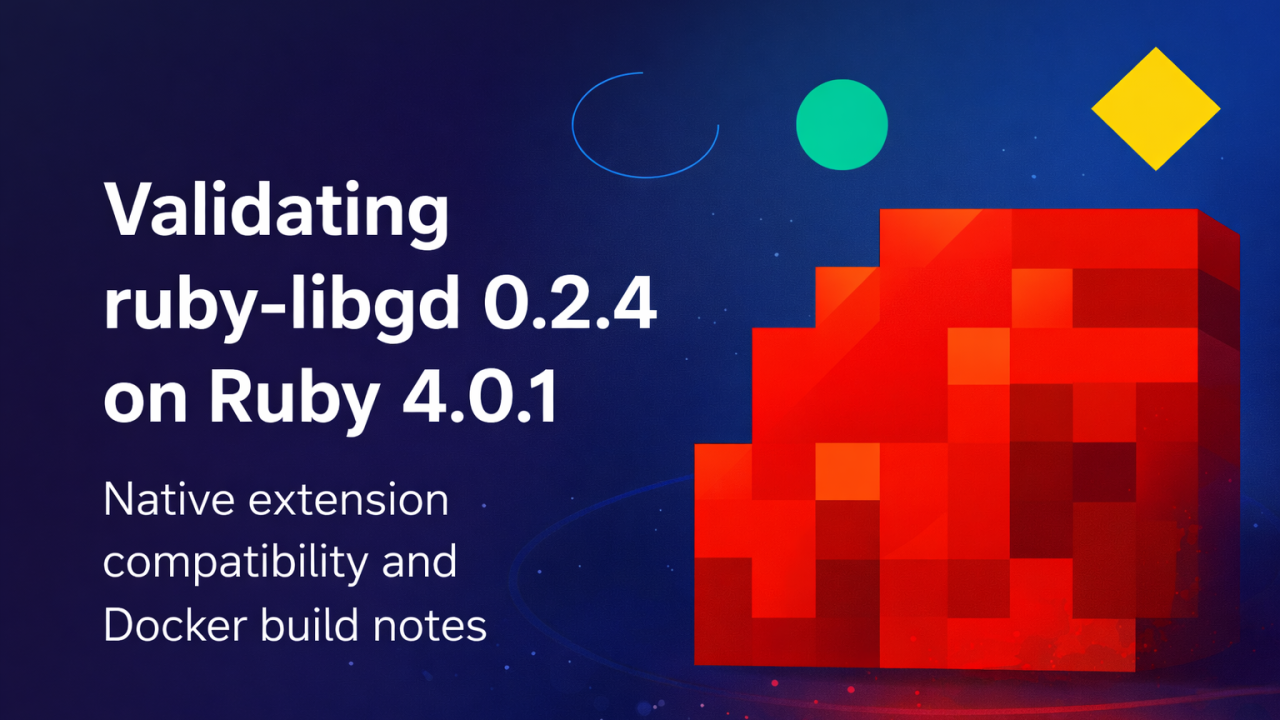 Validating ruby-libgd 0.2.4 on Ruby 4.0.1

Native extension compatibility and Docker build notes